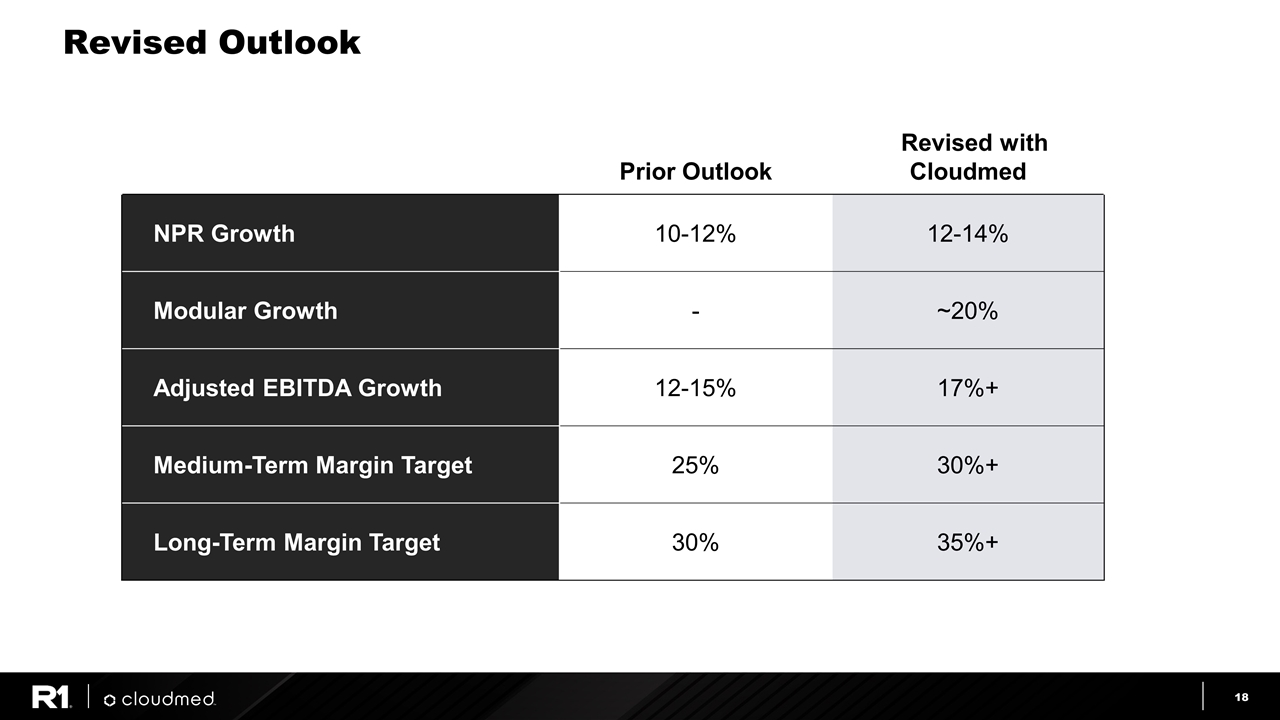 Revised Outlook

| | Prior Outlook | Revised with Cloudmed |
|---|---|---|
| NPR Growth | 10-12% | 12-14% |
| Modular Growth | - | ~20% |
| Adjusted EBITDA Growth | 12-15% | 17%+ |
| Medium-Term Margin Target | 25% | 30%+ |
| Long-Term Margin Target | 30% | 35%+ |

R1 | cloudmed

18